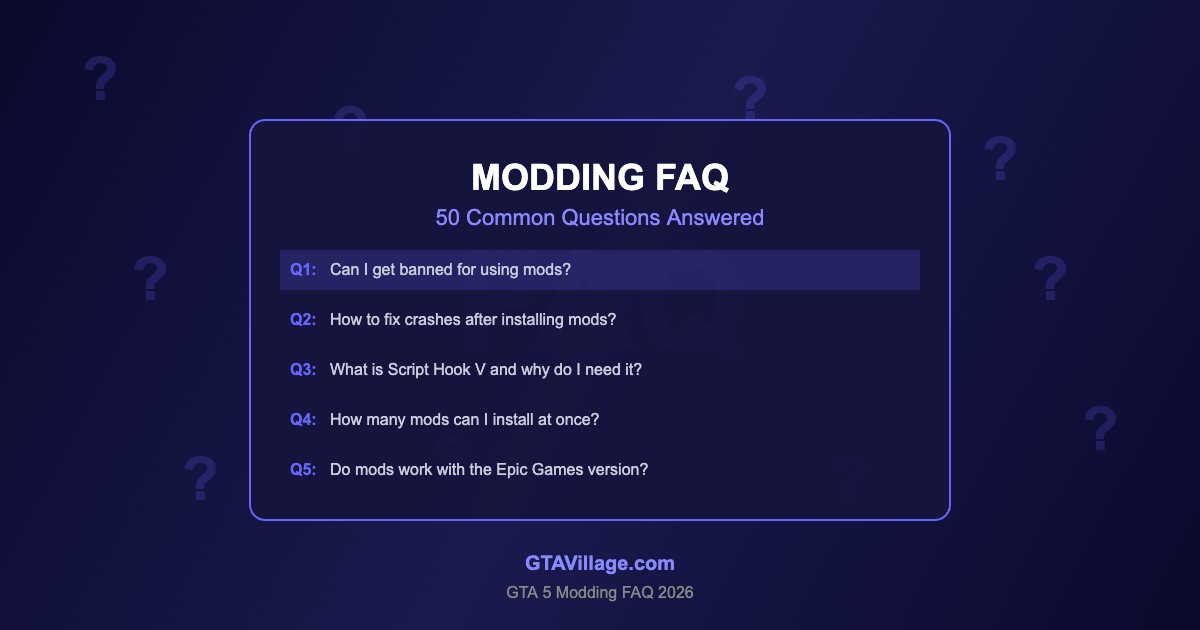 MODDING FAQ
50 Common Questions Answered

Q1: Can I get banned for using mods?

Q2: How to fix crashes after installing mods?

Q3: What is Script Hook V and why do I need it?

Q4: How many mods can I install at once?

Q5: Do mods work with the Epic Games version?

GTAVillage.com
GTA 5 Modding FAQ 2026